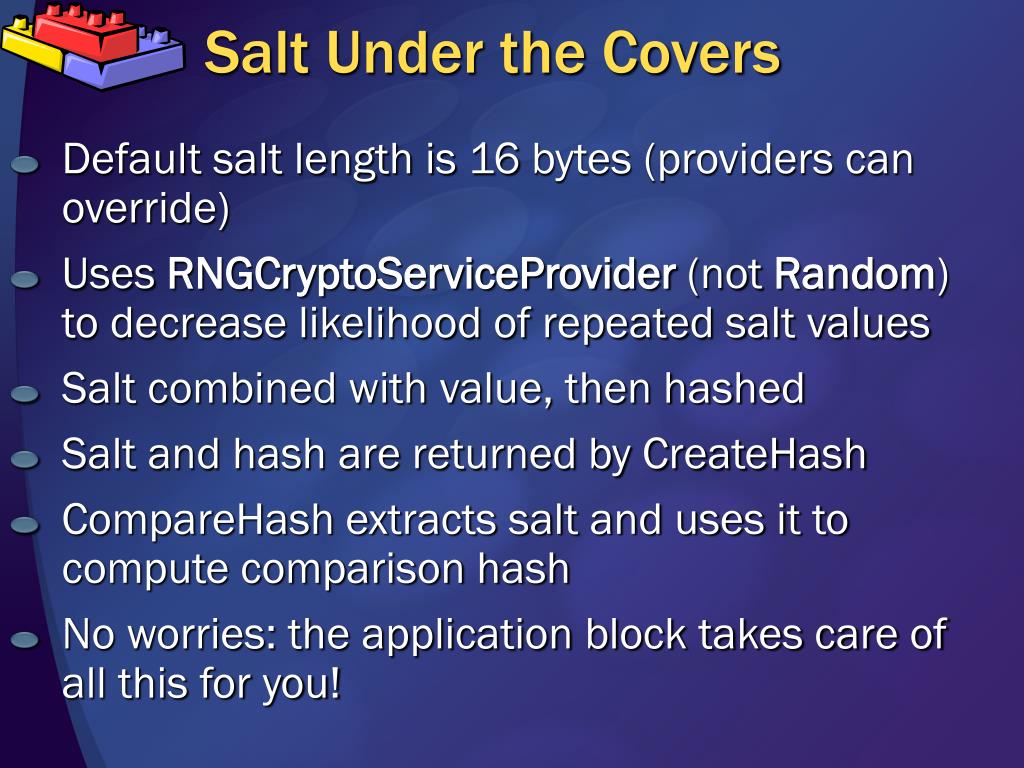 Salt Under the Covers

Default salt length is 16 bytes (providers can override)

Uses RNGCryptoServiceProvider (not Random) to decrease likelihood of repeated salt values

Salt combined with value, then hashed

Salt and hash are returned by CreateHash

CompareHash extracts salt and uses it to compute comparison hash

No worries: the application block takes care of all this for you!